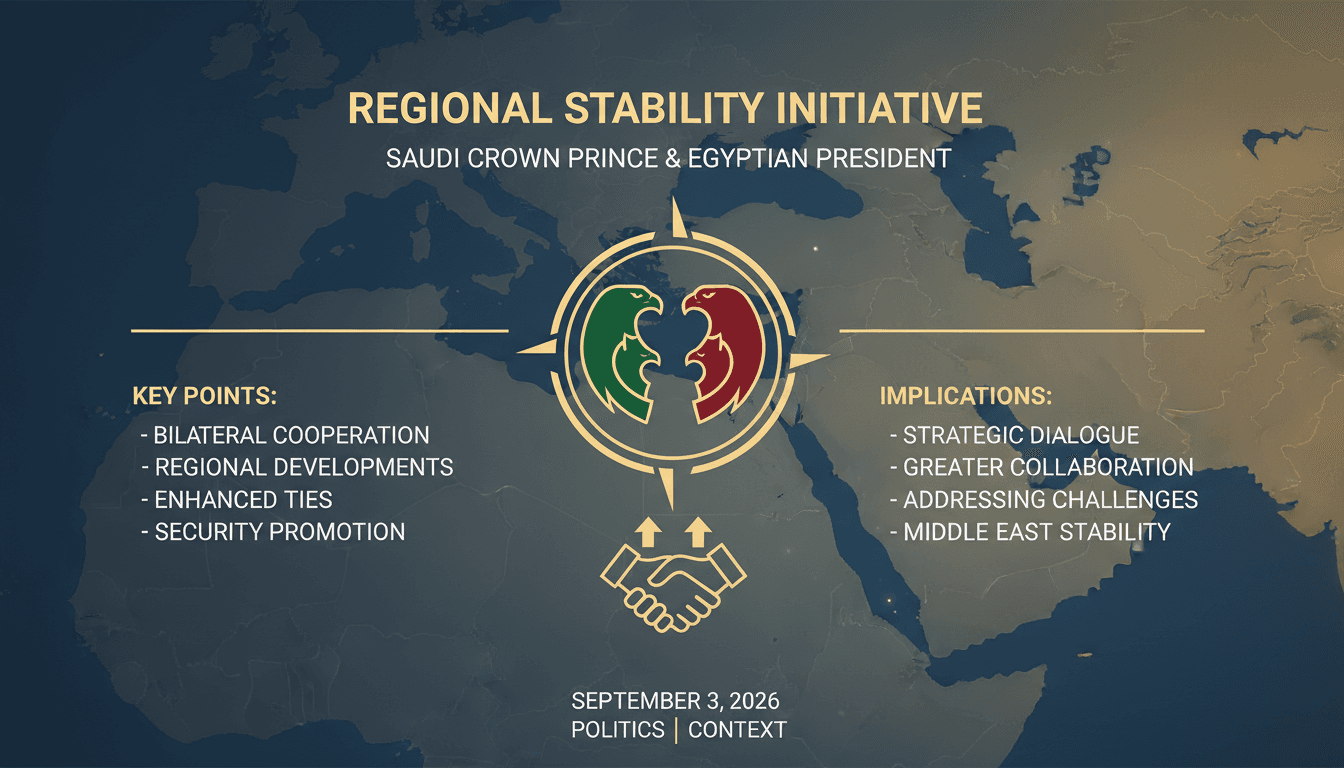 REGIONAL STABILITY INITIATIVE

SAUDI CROWN PRINCE & EGYPTIAN PRESIDENT

KEY POINTS:
- BILATERAL COOPERATION
- REGIONAL DEVELOPMENTS
- ENHANCED TIES
- SECURITY PROMOTION

IMPLICATIONS:
- STRATEGIC DIALOGUE
- GREATER COLLABORATION
- ADDRESSING CHALLENGES
- MIDDLE EAST STABILITY

SEPTEMBER 3, 2026
POLITICS | CONTEXT